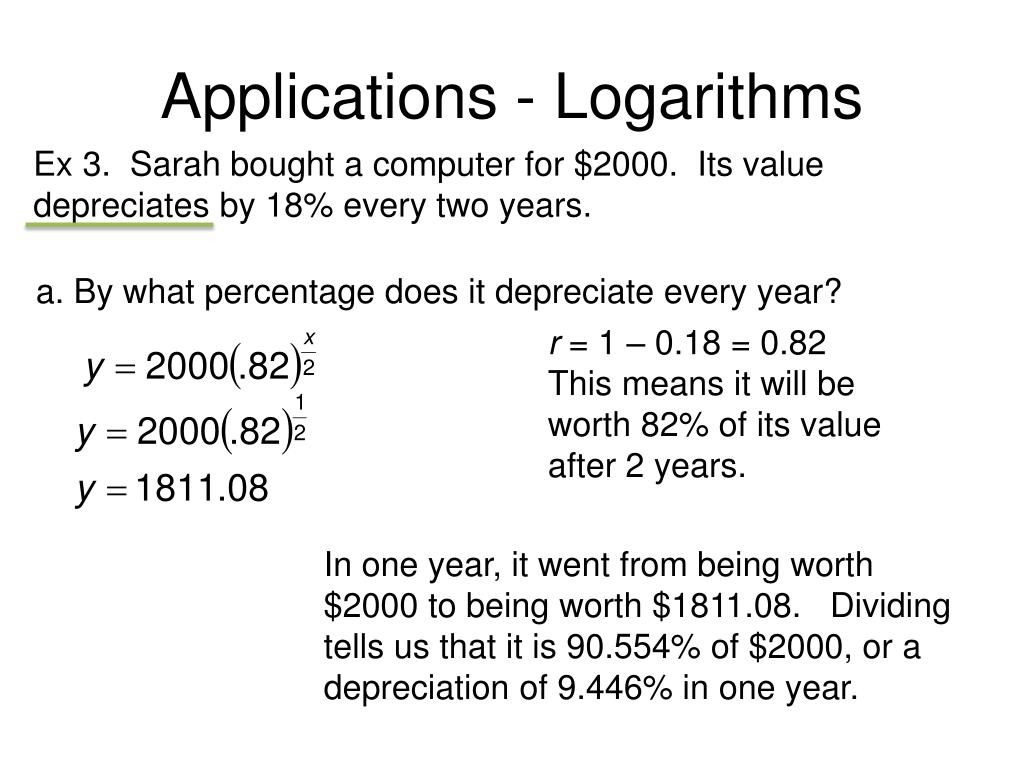 Applications - Logarithms

Ex 3. Sarah bought a computer for \$2000. Its value depreciates by 18% every two years.

a. By what percentage does it depreciate every year?

$y = 2000(.82)^{\frac{x}{2}}$

$y = 2000(.82)^{\frac{1}{2}}$

$y = 1811.08$

$r$ = 1 – 0.18 = 0.82
This means it will be worth 82% of its value after 2 years.

In one year, it went from being worth \$2000 to being worth \$1811.08. Dividing tells us that it is 90.554% of \$2000, or a depreciation of 9.446% in one year.